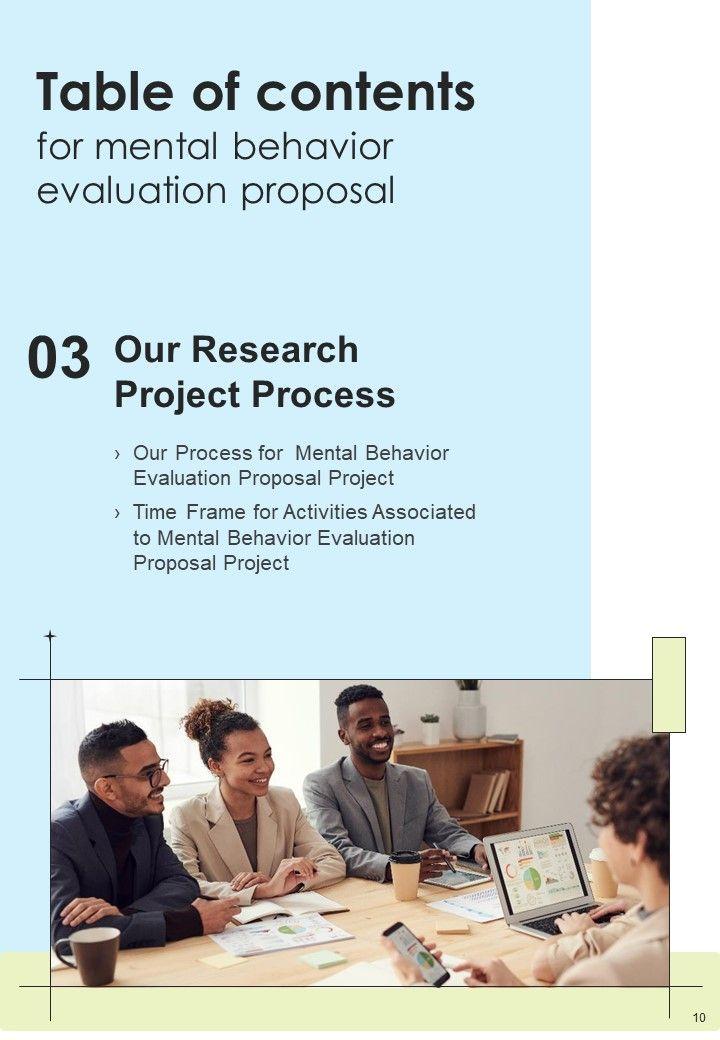 Table of contents
for mental behavior evaluation proposal

03 Our Research Project Process

› Our Process for Mental Behavior Evaluation Proposal Project

› Time Frame for Activities Associated to Mental Behavior Evaluation Proposal Project

10